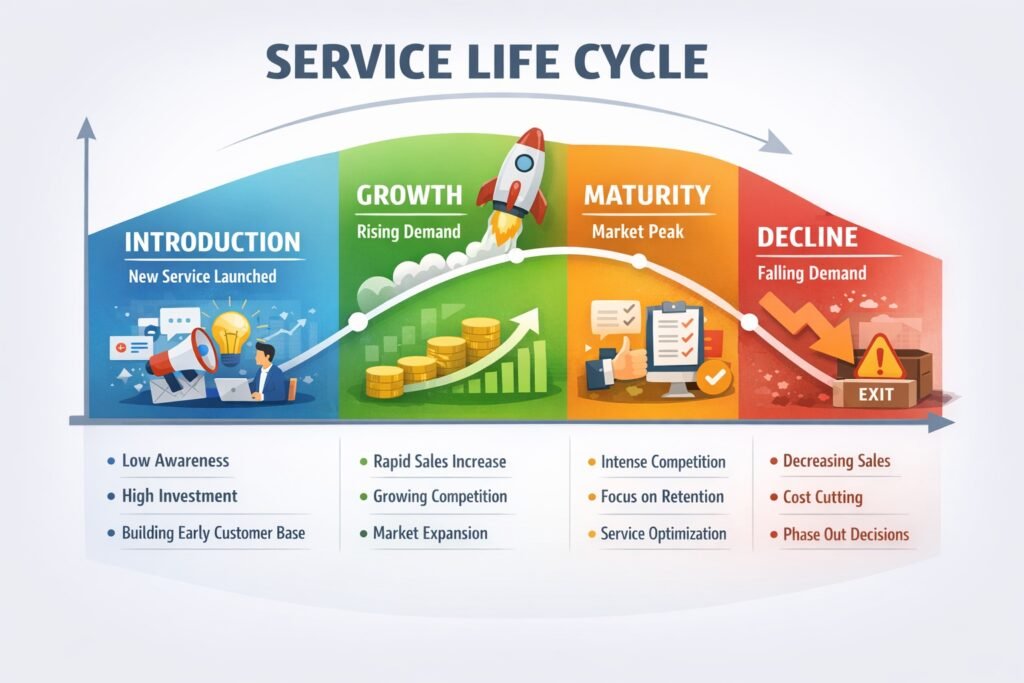 SERVICE LIFE CYCLE

INTRODUCTION
New Service Launched

GROWTH
Rising Demand

MATURITY
Market Peak

DECLINE
Falling Demand

EXIT

• Low Awareness
• High Investment
• Building Early Customer Base

• Rapid Sales Increase
• Growing Competition
• Market Expansion

• Intense Competition
• Focus on Retention
• Service Optimization

• Decreasing Sales
• Cost Cutting
• Phase Out Decisions